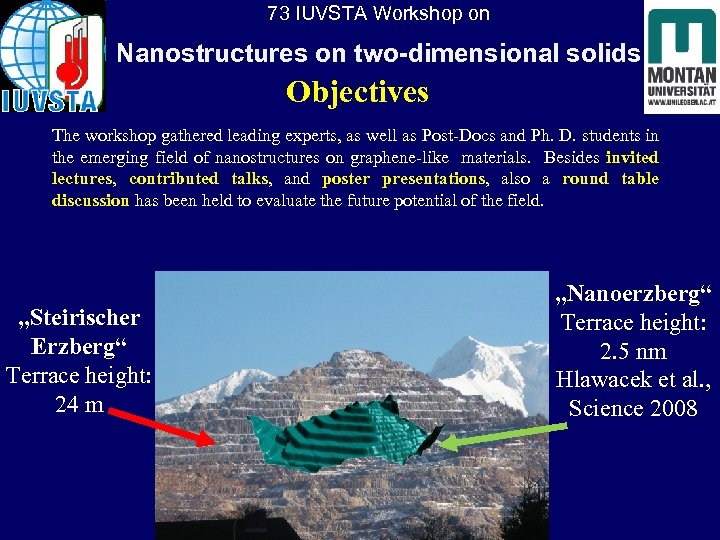 IUVSTA

73 IUVSTA Workshop on

Nanostructures on two-dimensional solids

MONTAN UNIVERSITÄT WWW.UNILEOBEN.AC.AT

Objectives

The workshop gathered leading experts, as well as Post-Docs and Ph. D. students in the emerging field of nanostructures on graphene-like materials. Besides invited lectures, contributed talks, and poster presentations, also a round table discussion has been held to evaluate the future potential of the field.

„Steirischer Erzberg“
Terrace height:
24 m

„Nanoerzberg“
Terrace height:
2.5 nm
Hlawacek et al.,
Science 2008